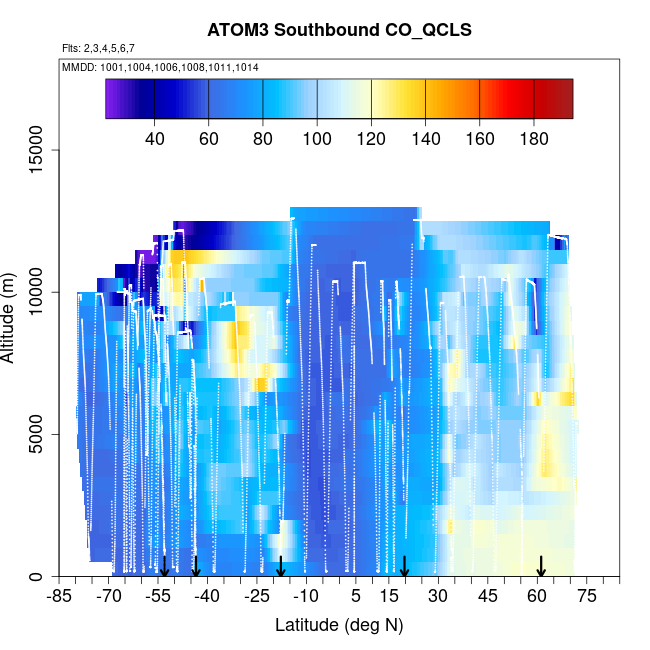 ATOM3 Southbound CO_QCLS

Flts: 2,3,4,5,6,7

MMDD: 1001,1004,1006,1008,1011,1014

40 60 80 100 120 140 160 180

15000
10000
5000
0

Altitude (m)

-85 -70 -55 -40 -25 -10 5 15 30 45 60 75

Latitude (deg N)